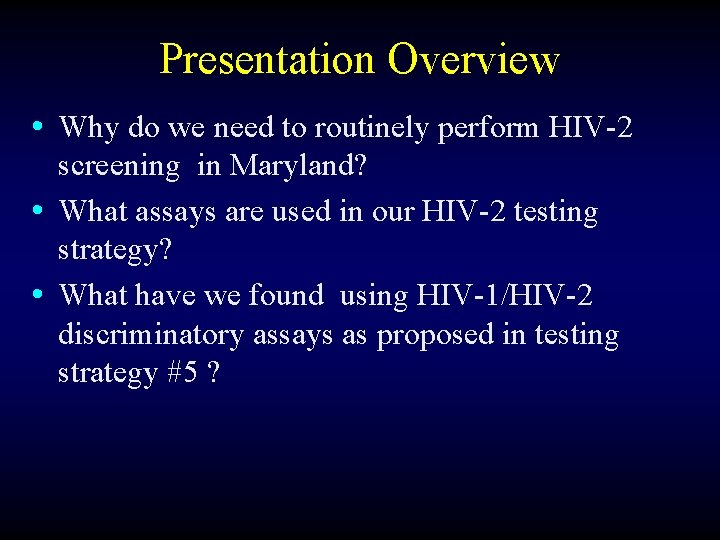 Presentation Overview

• Why do we need to routinely perform HIV-2 screening in Maryland?

• What assays are used in our HIV-2 testing strategy?

• What have we found using HIV-1/HIV-2 discriminatory assays as proposed in testing strategy #5 ?